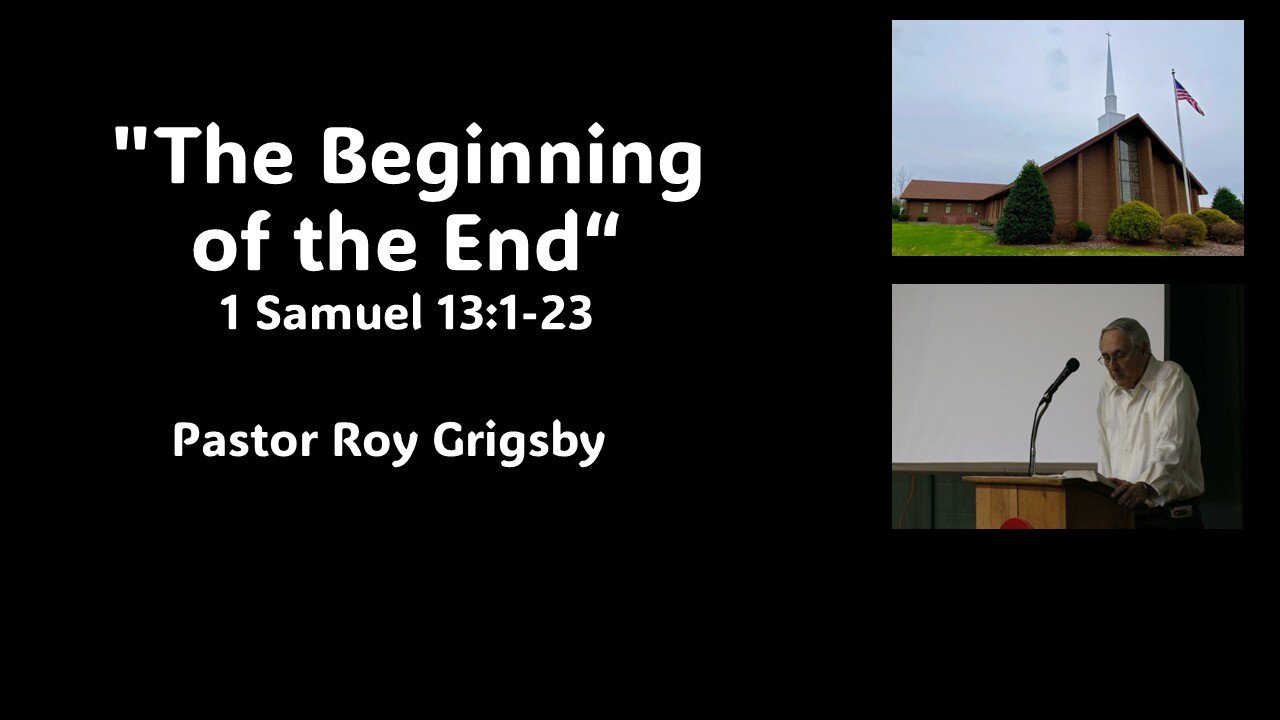 "The Beginning of the End“
1 Samuel 13:1-23

Pastor Roy Grigsby